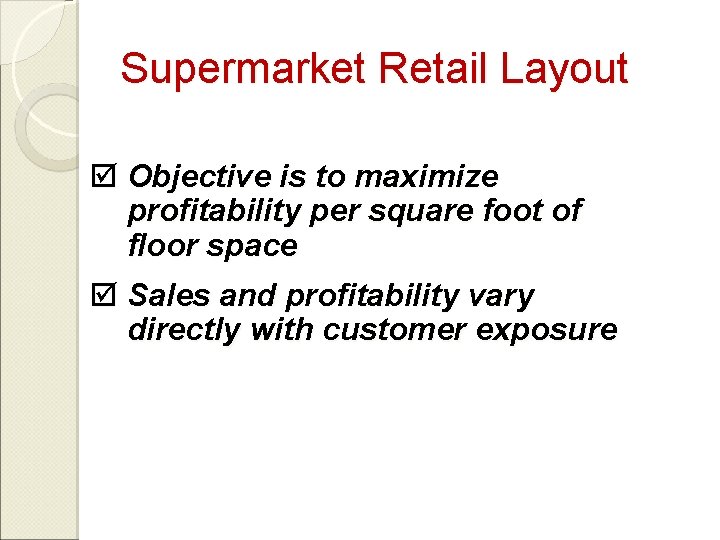 Supermarket Retail Layout

☑ Objective is to maximize profitability per square foot of floor space

☑ Sales and profitability vary directly with customer exposure